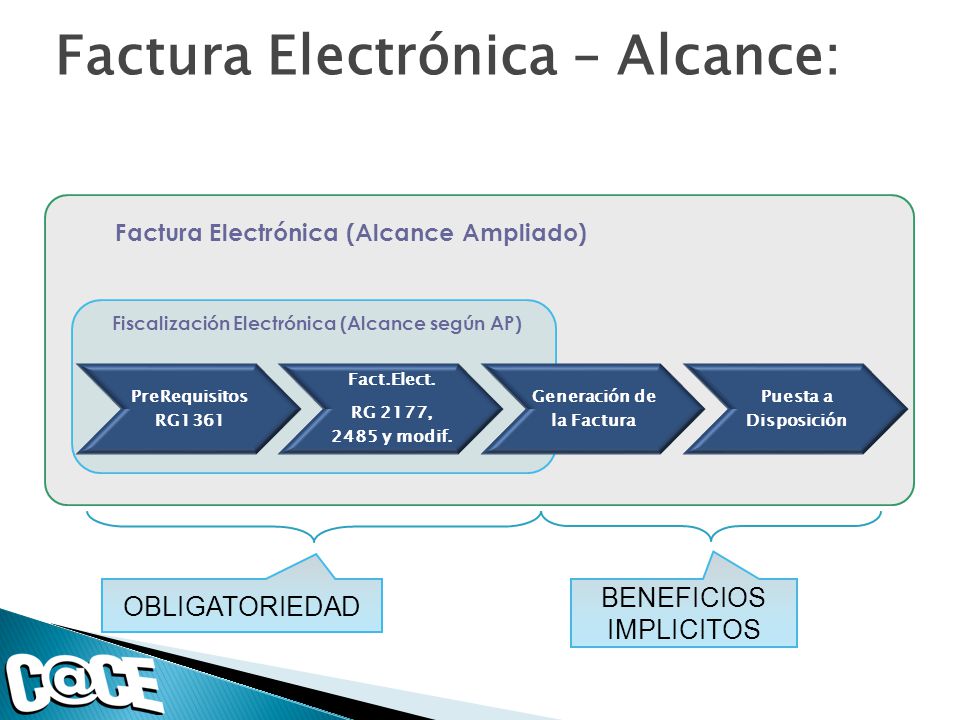 Factura Electrónica – Alcance:

Factura Electrónica (Alcance Ampliado)

Fiscalización Electrónica (Alcance según AP)

PreRequisitos RG1361

Fact.Elect. RG 2177, 2485 y modif.

Generación de la Factura

Puesta a Disposición

OBLIGATORIEDAD

BENEFICIOS IMPLICITOS

C@CE